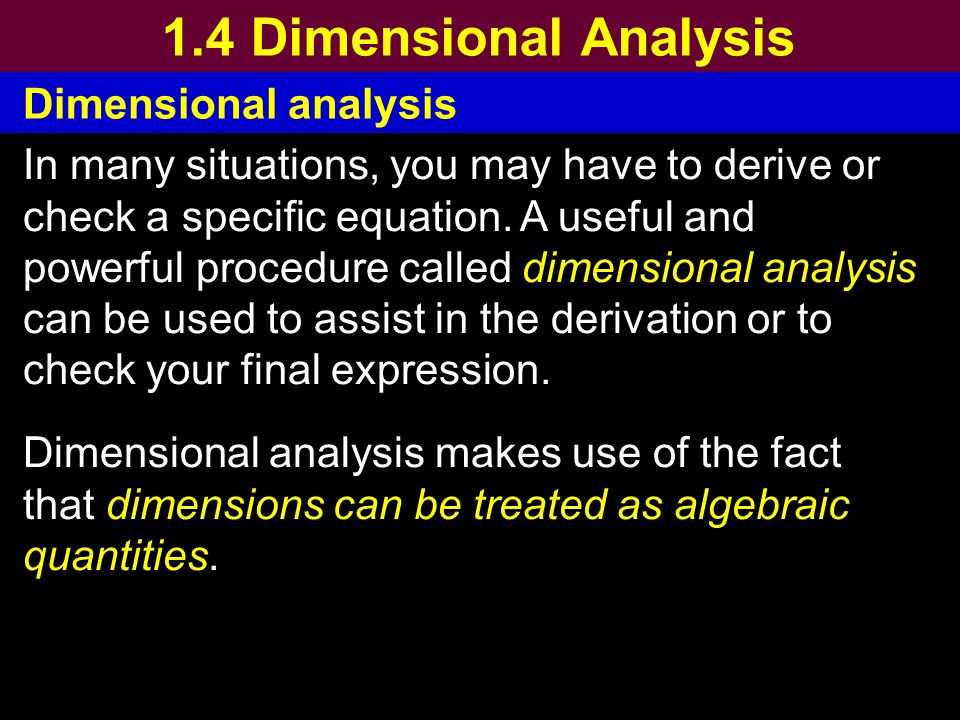 1.4 Dimensional Analysis

Dimensional analysis

In many situations, you may have to derive or check a specific equation. A useful and powerful procedure called dimensional analysis can be used to assist in the derivation or to check your final expression.

Dimensional analysis makes use of the fact that dimensions can be treated as algebraic quantities.